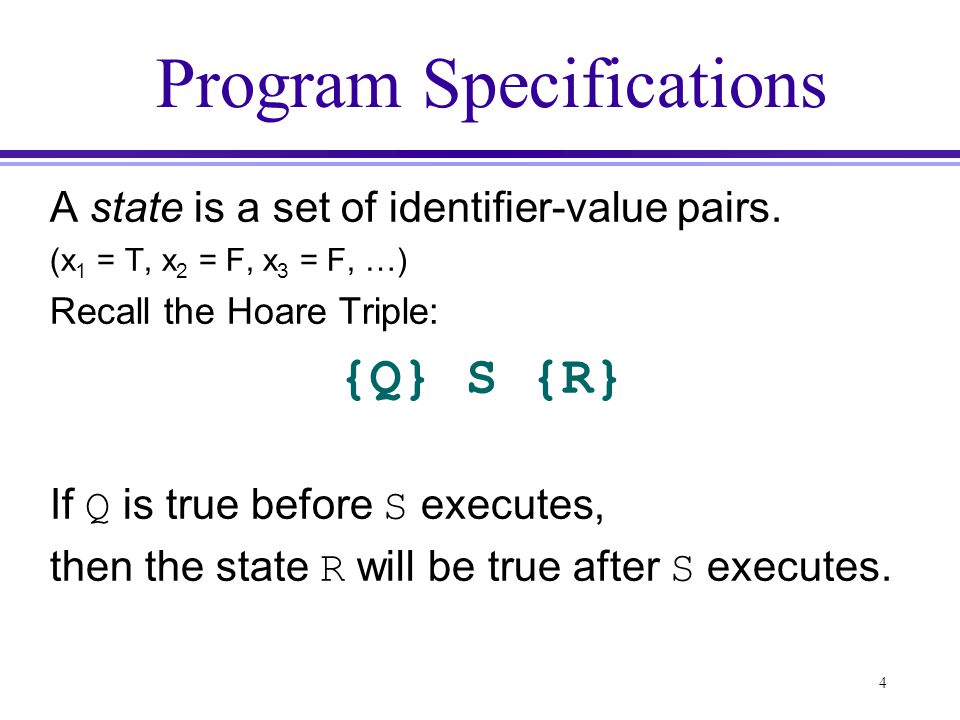 Program Specifications

A state is a set of identifier-value pairs.

($x_1$ = T, $x_2$ = F, $x_3$ = F, …)

Recall the Hoare Triple:

{Q} S {R}

If Q is true before S executes,

then the state R will be true after S executes.

4